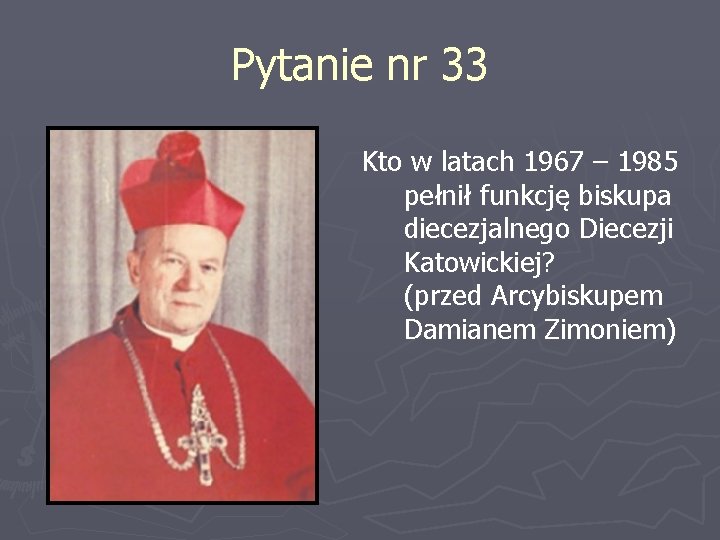 Pytanie nr 33

Kto w latach 1967 – 1985 pełnił funkcję biskupa diecezjalnego Diecezji Katowickiej? (przed Arcybiskupem Damianem Zimoniem)